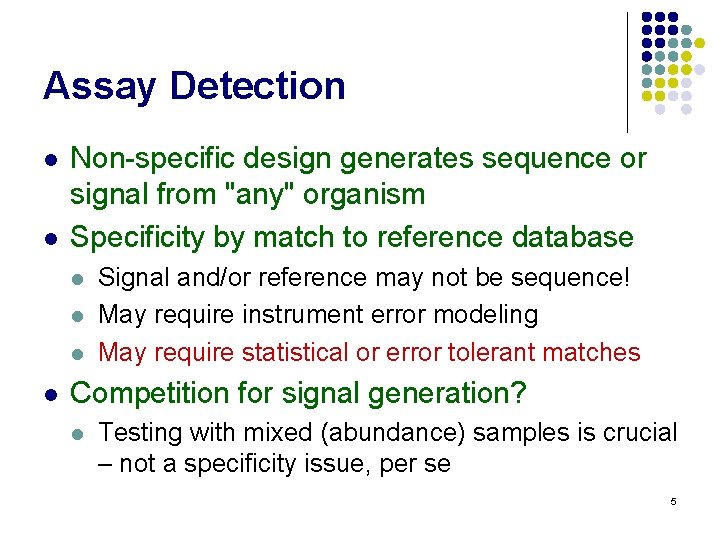 Assay Detection

- Non-specific design generates sequence or signal from "any" organism
- Specificity by match to reference database
  - Signal and/or reference may not be sequence!
  - May require instrument error modeling
  - May require statistical or error tolerant matches
- Competition for signal generation?
  - Testing with mixed (abundance) samples is crucial – not a specificity issue, per se

5